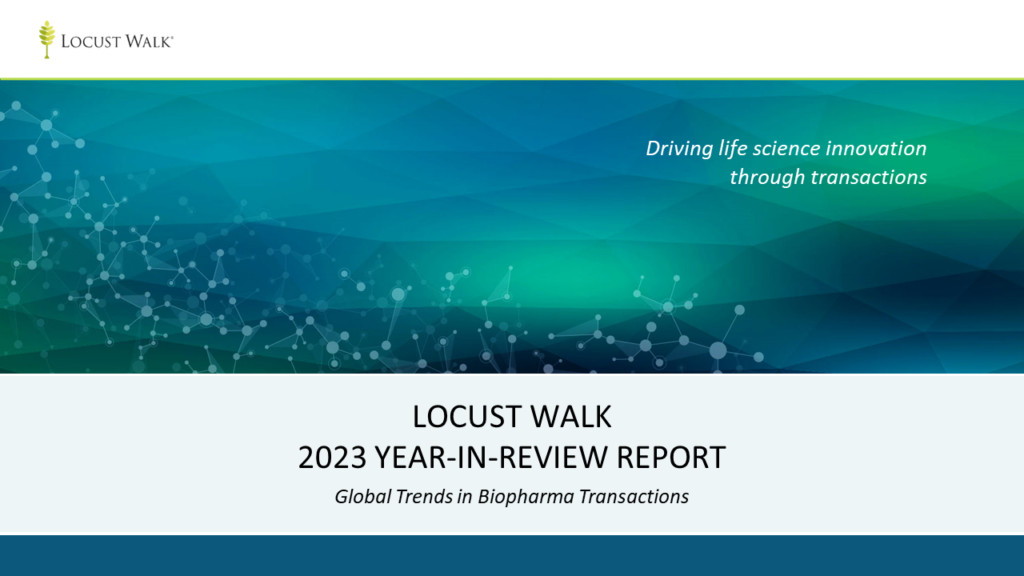 LOCUST WALK

Driving life science innovation through transactions

LOCUST WALK
2023 YEAR-IN-REVIEW REPORT

Global Trends in Biopharma Transactions